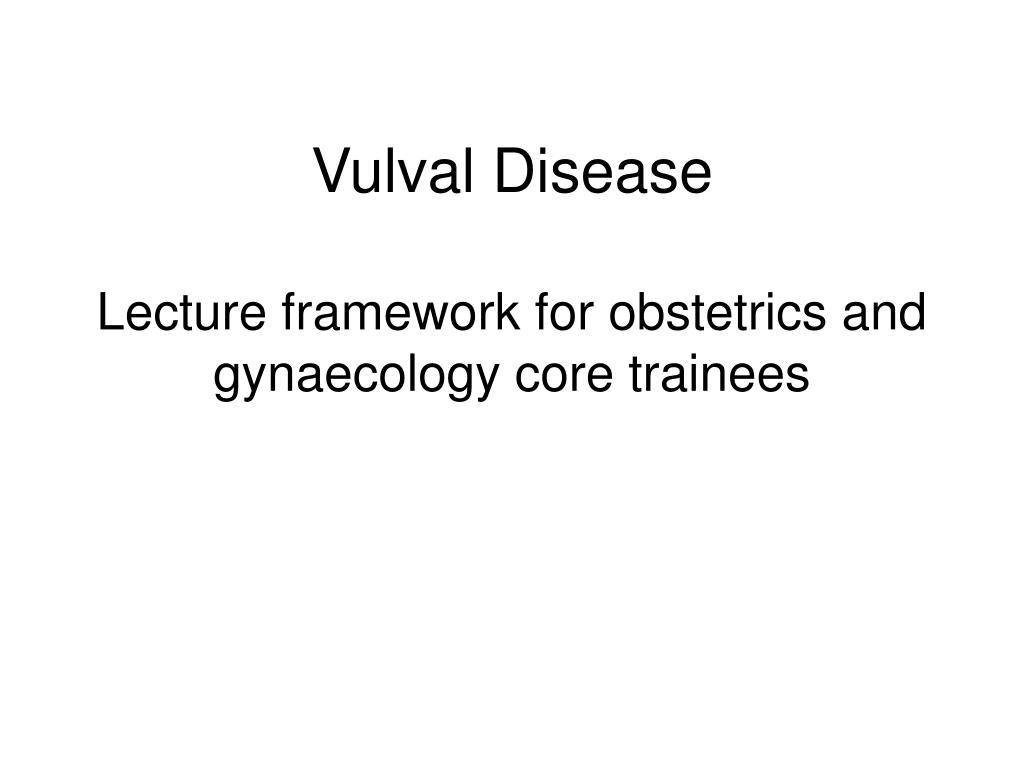 Vulval Disease

Lecture framework for obstetrics and gynaecology core trainees